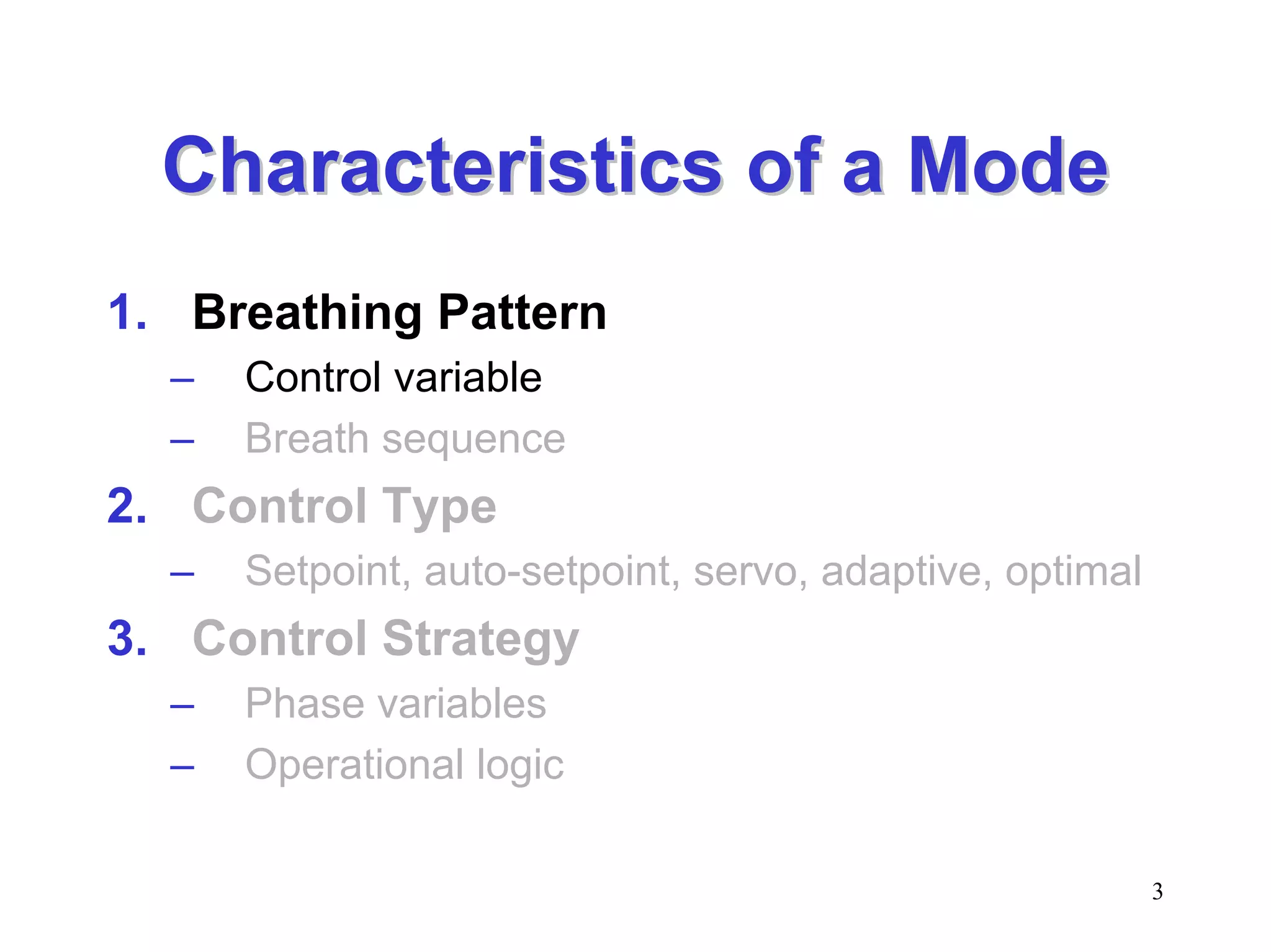 Characteristics of a Mode

1. Breathing Pattern
   – Control variable
   – Breath sequence
2. Control Type
   – Setpoint, auto-setpoint, servo, adaptive, optimal
3. Control Strategy
   – Phase variables
   – Operational logic

3